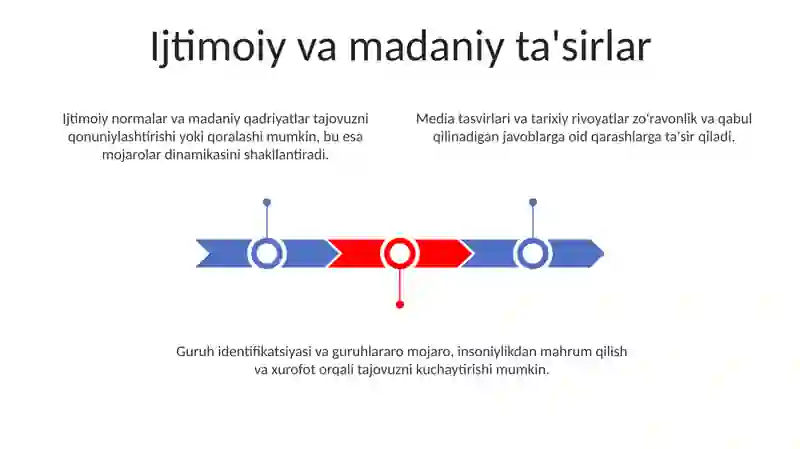 Ijtimoiy va madaniy ta'sirlar

Ijtimoiy normalar va madaniy qadriyatlar tajovuzni qonuniylashtirishi yoki qoralashi mumkin, bu esa mojarolar dinamikasini shakllantiradi.

Media tasvirlari va tarixiy rivoyatlar zo'ravonlik va qabul qilinadigan javoblarga oid qarashlarga ta'sir qiladi.

Guruh identifikatsiyasi va guruhlararo mojaro, insoniylikdan mahrum qilish va xurofot orqali tajovuzni kuchaytirishi mumkin.